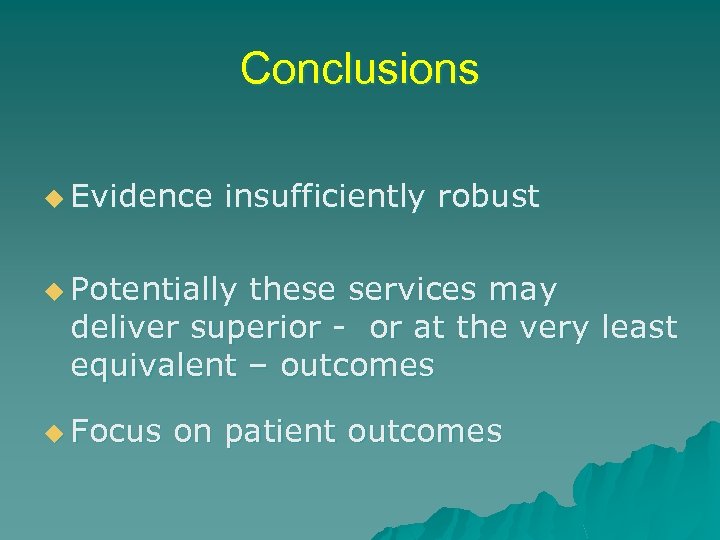 Conclusions

◆ Evidence insufficiently robust

◆ Potentially these services may deliver superior - or at the very least equivalent – outcomes

◆ Focus on patient outcomes